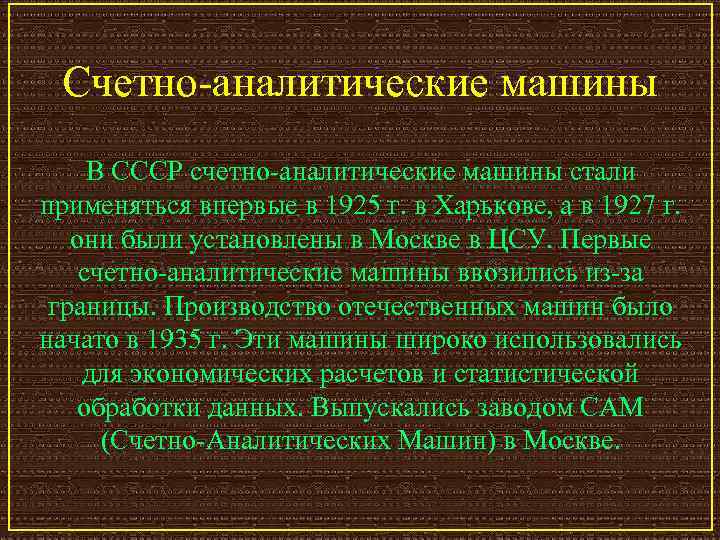 Счетно-аналитические машины

В СССР счетно-аналитические машины стали применяться впервые в 1925 г. в Харькове, а в 1927 г. они были установлены в Москве в ЦСУ. Первые счетно-аналитические машины ввозились из-за границы. Производство отечественных машин было начато в 1935 г. Эти машины широко использовались для экономических расчетов и статистической обработки данных. Выпускались заводом САМ (Счетно-Аналитических Машин) в Москве.